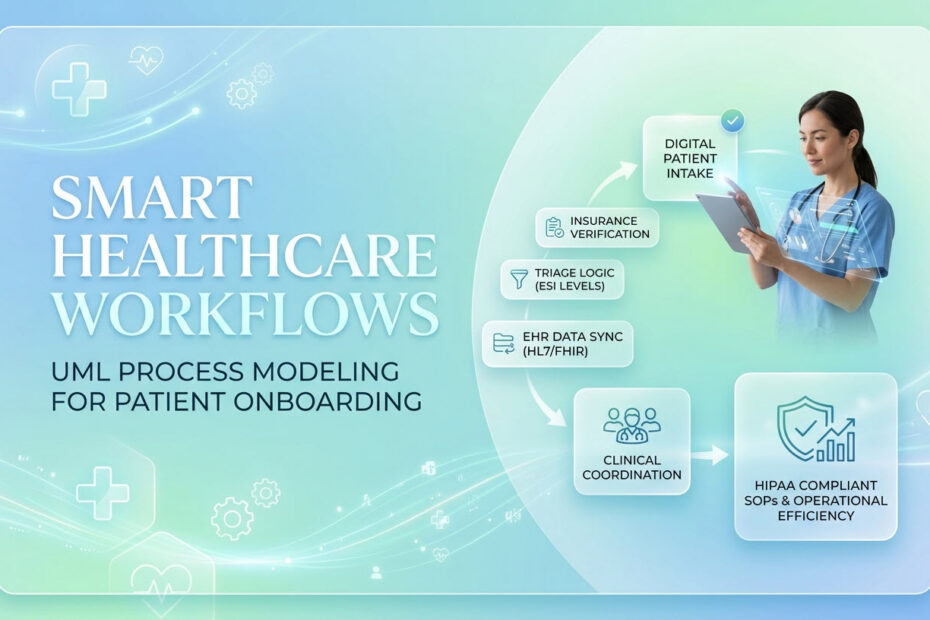 SMART HEALTHCARE WORKFLOWS

UML PROCESS MODELING FOR PATIENT ONBOARDING

DIGITAL PATIENT INTAKE

INSURANCE VERIFICATION

TRIAGE LOGIC (ESI LEVELS)

EHR DATA SYNC (HL7/FHIR)

CLINICAL COORDINATION

HIPAA COMPLIANT SOPs & OPERATIONAL EFFICIENCY